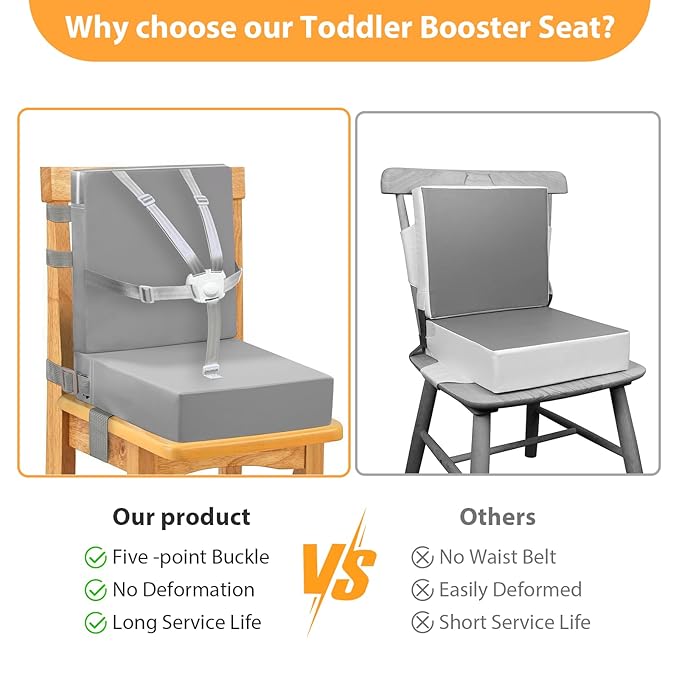 Why choose our Toddler Booster Seat?

Our product

Five -point Buckle
No Deformation
Long Service Life

VS

Others

No Waist Belt
Easily Deformed
Short Service Life